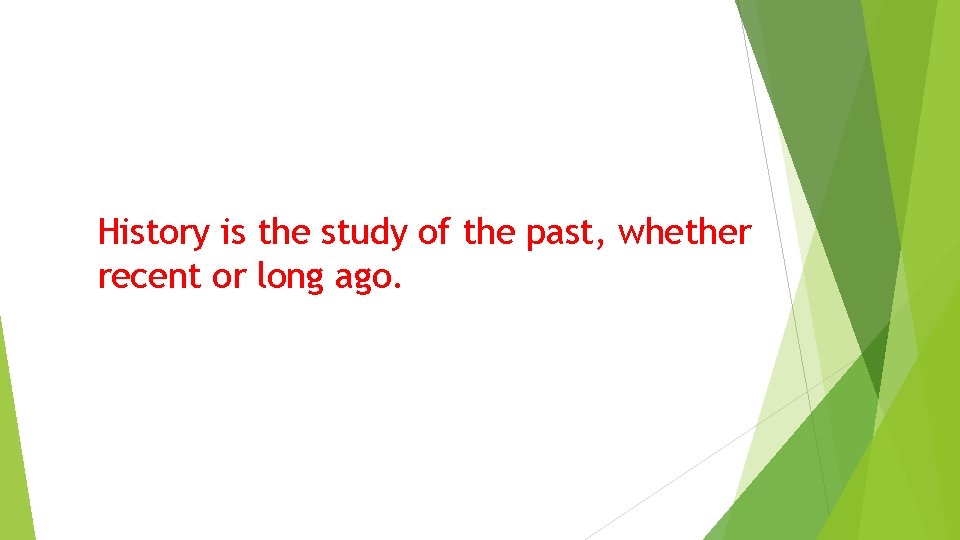 History is the study of the past, whether recent or long ago.